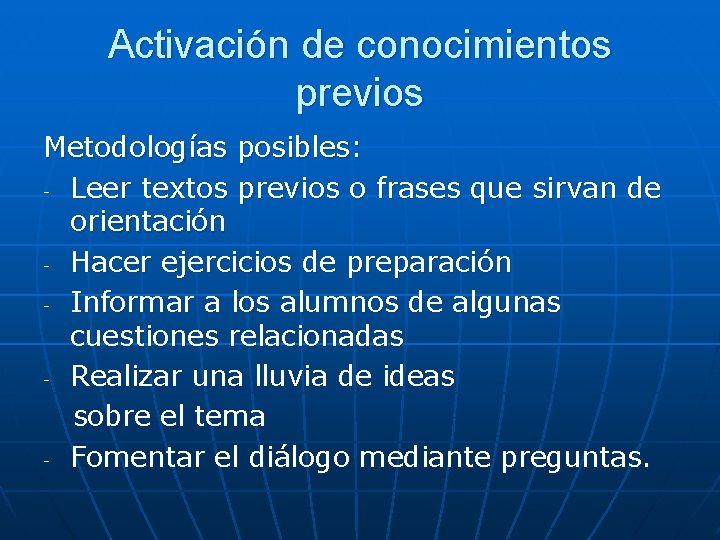 Activación de conocimientos previos

Metodologías posibles:
- Leer textos previos o frases que sirvan de orientación
- Hacer ejercicios de preparación
- Informar a los alumnos de algunas cuestiones relacionadas
- Realizar una lluvia de ideas sobre el tema
- Fomentar el diálogo mediante preguntas.